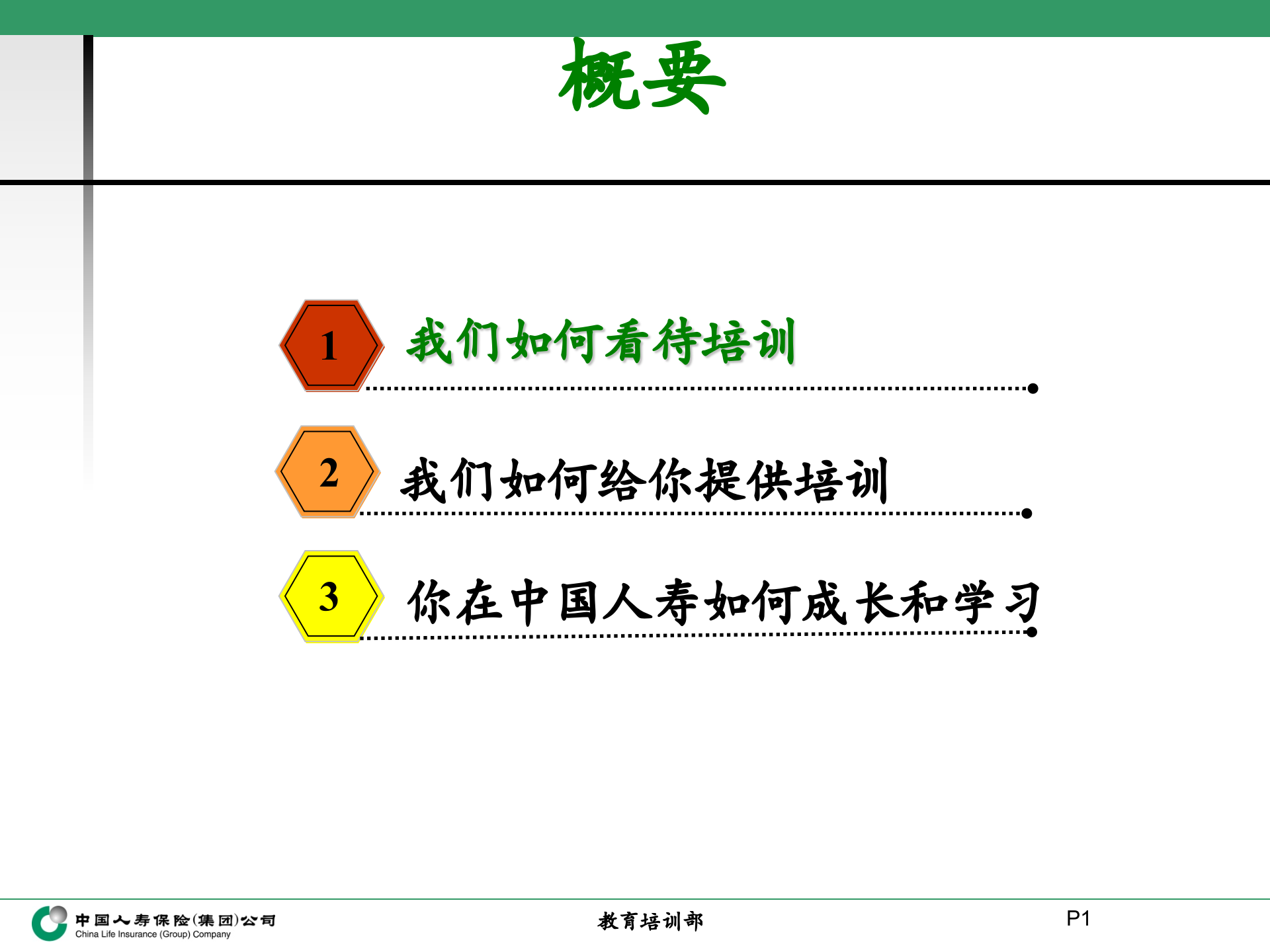 概要

1 我们如何看待培训

2 我们如何给你提供培训

3 你在中国人寿如何成长和学习

中国人寿保险(集团)公司
China Life Insurance (Group) Company

教育培训部

P1